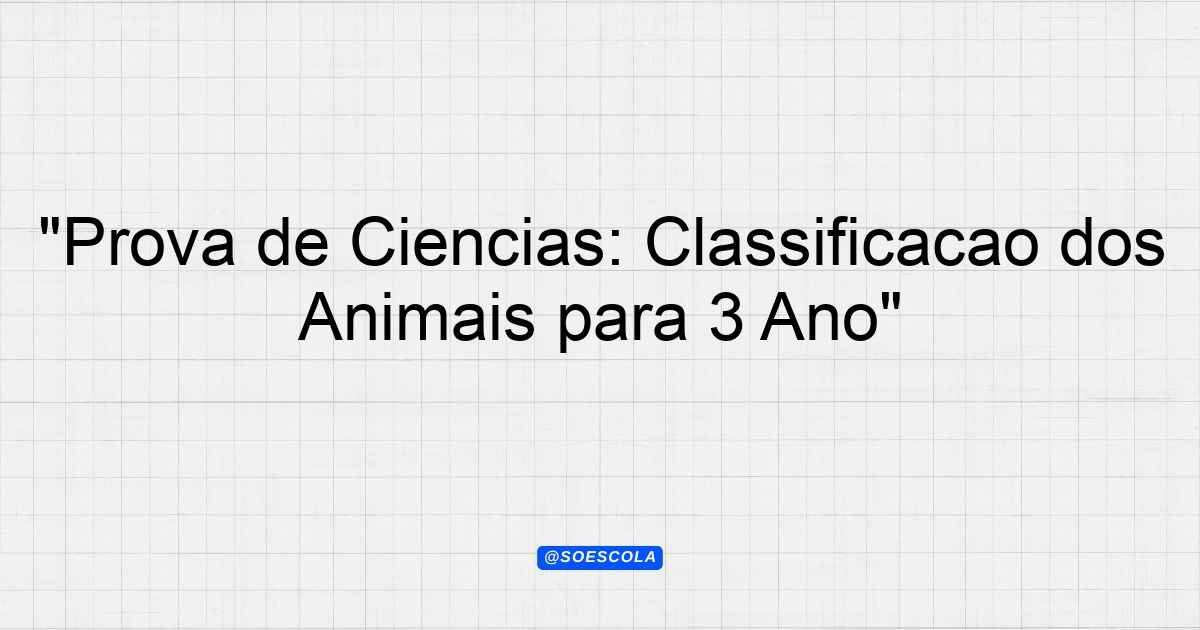 "Prova de Ciencias: Classificacao dos Animais para 3 Ano"

@SOESCOLA